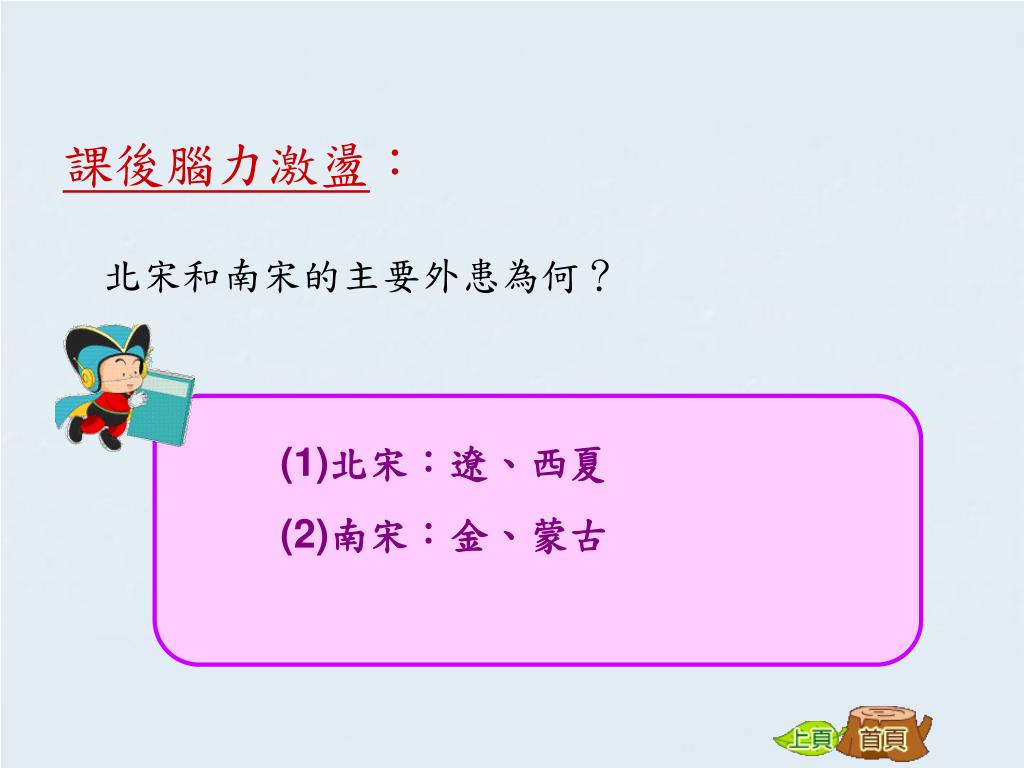 課後腦力激盪：

北宋和南宋的主要外患為何？

(1)北宋：遼、西夏

(2)南宋：金、蒙古

上頁 首頁